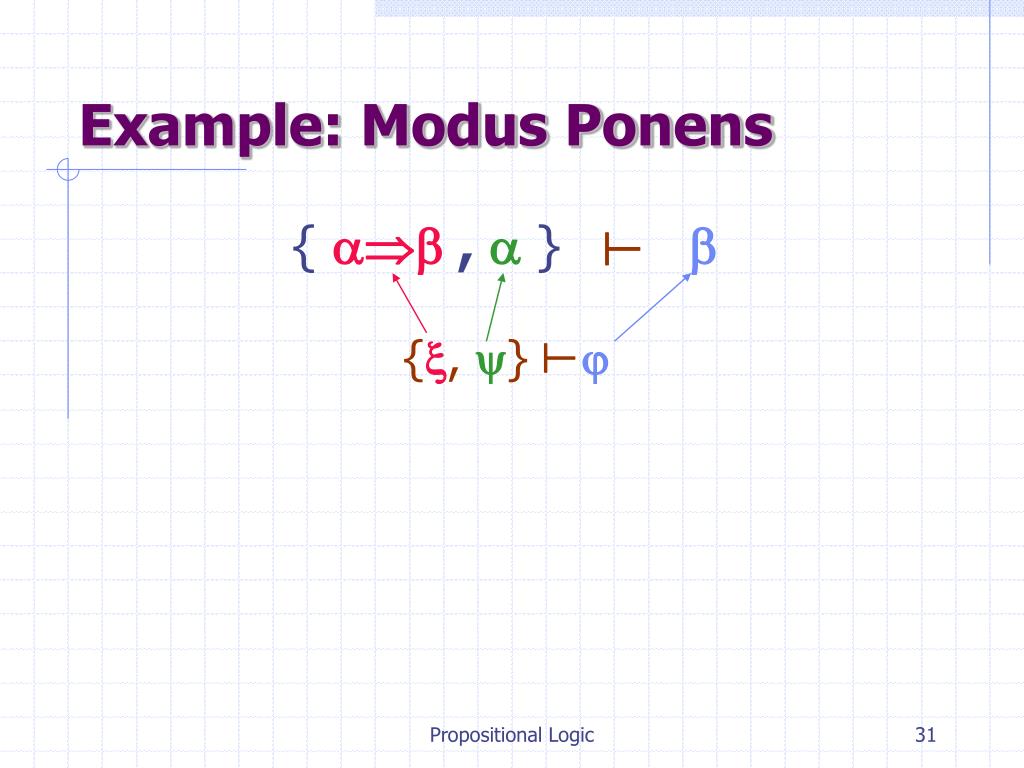 Example: Modus Ponens

$\{ \alpha \Rightarrow \beta , \alpha \} \vdash \beta$

$\{\xi, \psi\} \vdash \varphi$

Propositional Logic

31